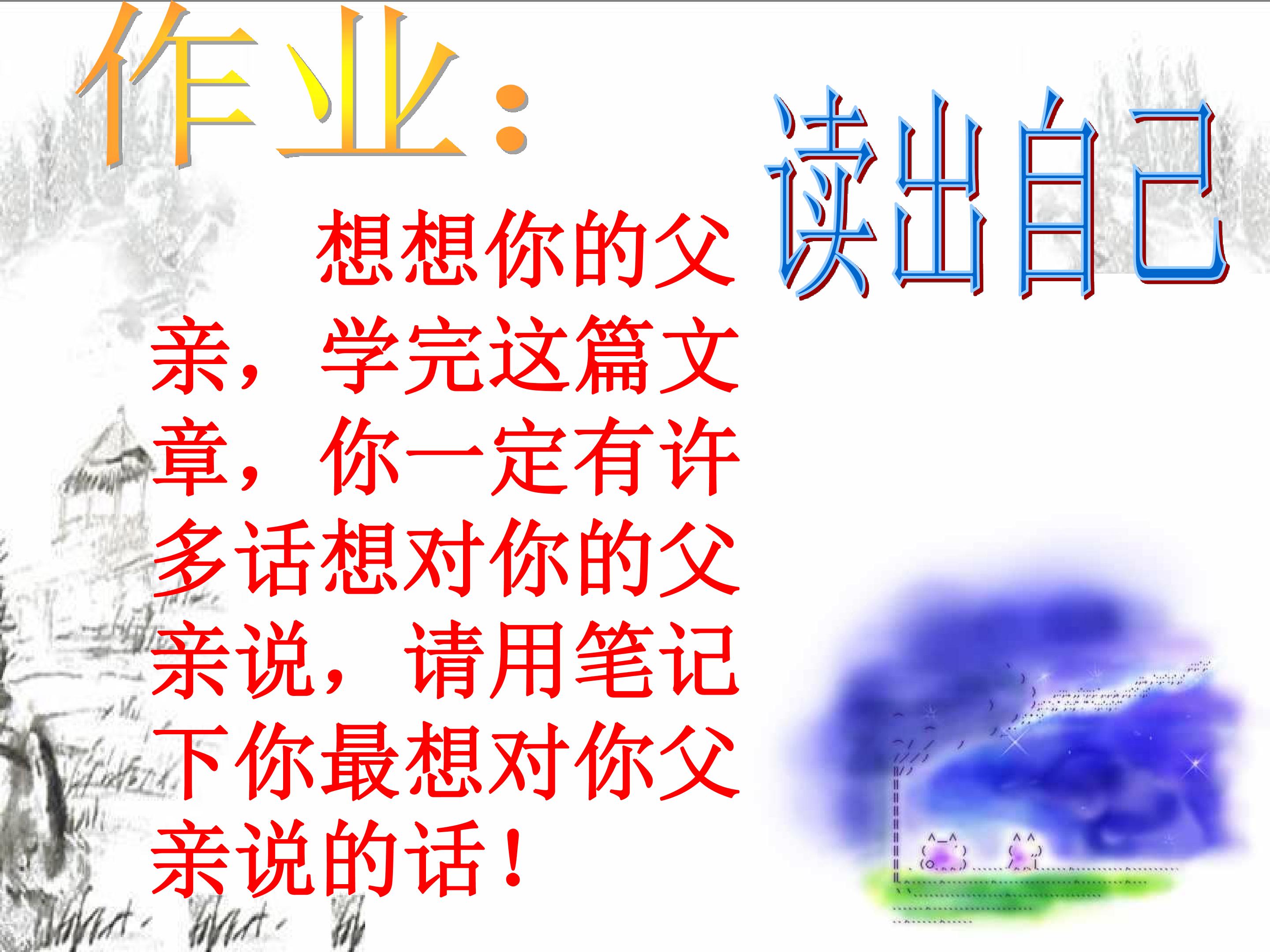 作业：

读出自己

想想你的父亲，学完这篇文章，你一定有许多话想对你的父亲说，请用笔记下你最想对你父亲说的话！